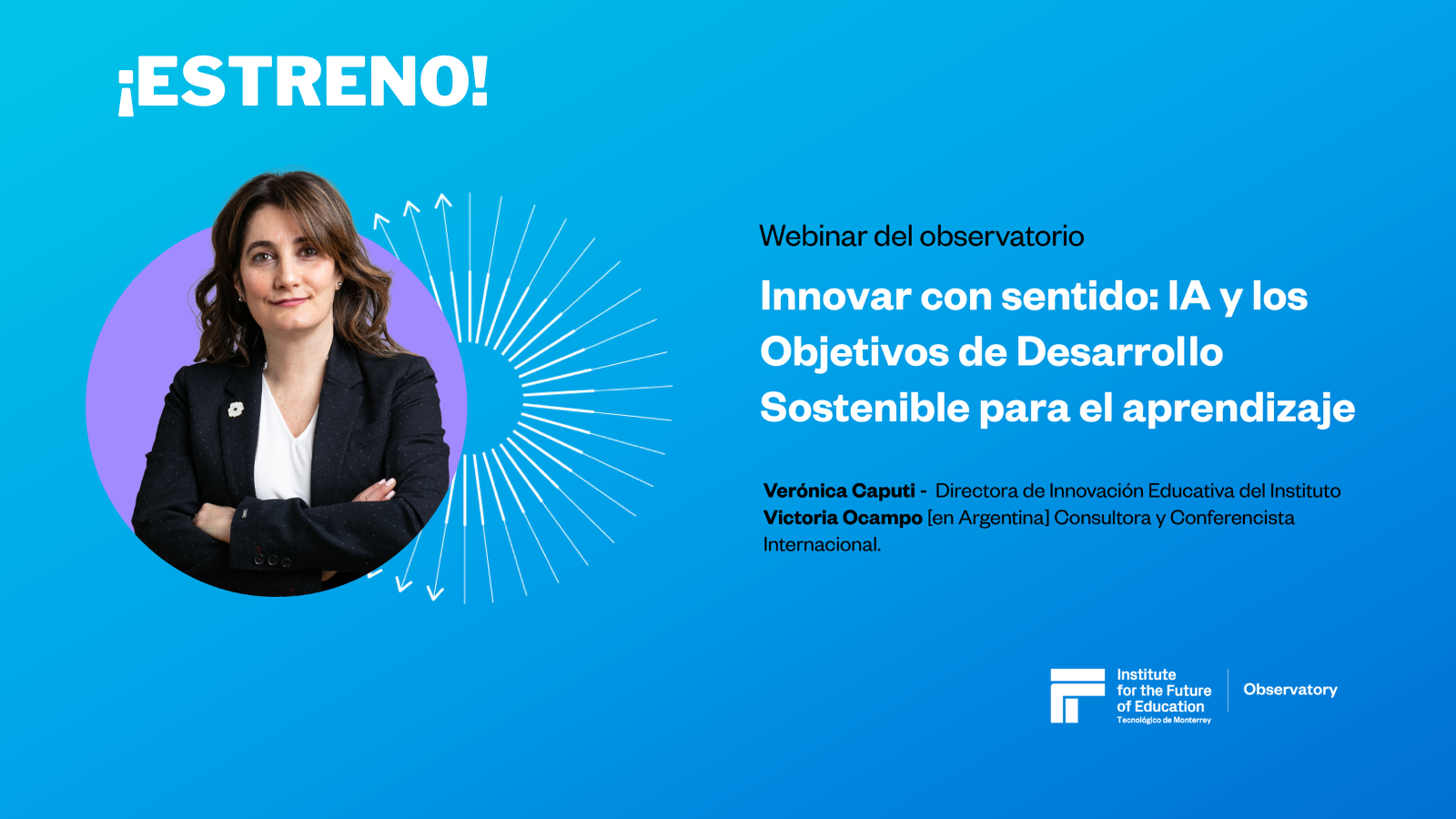 ¡ESTRENO!

Webinar del observatorio

Innovar con sentido: IA y los Objetivos de Desarrollo Sostenible para el aprendizaje

Verónica Caputi - Directora de Innovación Educativa del Instituto Victoria Ocampo [en Argentina] Consultora y Conferencista Internacional.

Institute for the Future of Education
Tecnológico de Monterrey
Observatory